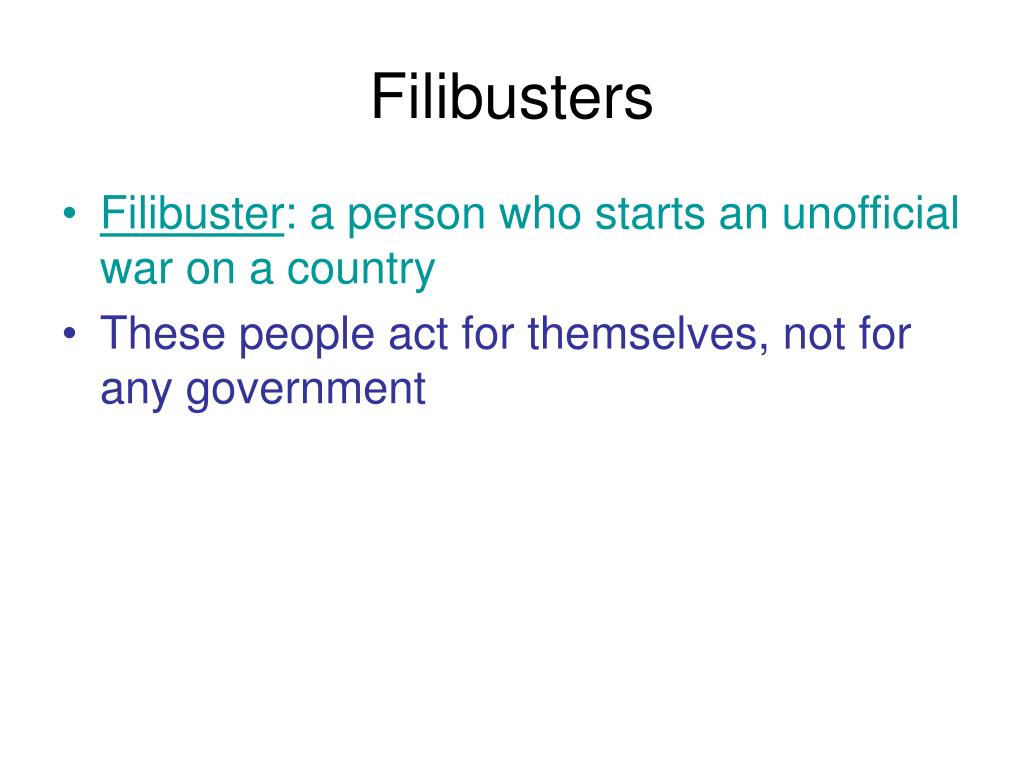 Filibusters

• Filibuster: a person who starts an unofficial war on a country
• These people act for themselves, not for any government